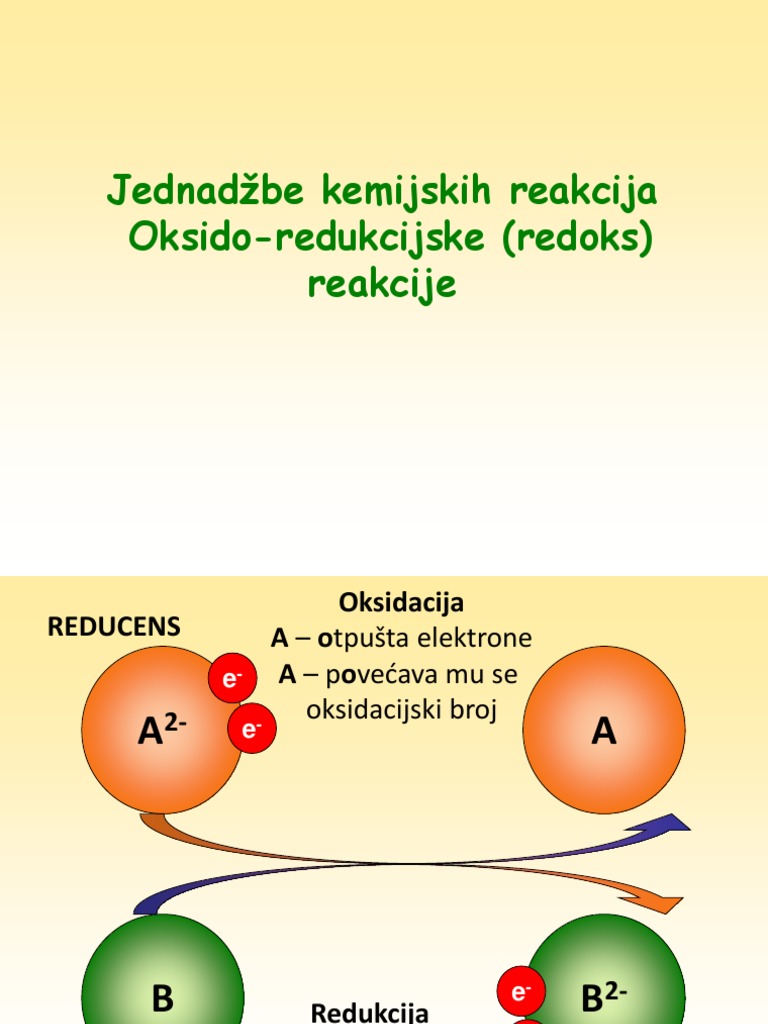 Jednadžbe kemijskih reakcija
Oksido-redukcijske (redoks) reakcije

REDUCENS

Oksidacija
A – otpušta elektrone
A – povećava mu se oksidacijski broj

$A^{2-}$

$e^-$

$e^-$

A

B

Redukcija

$e^-$

$B^{2-}$